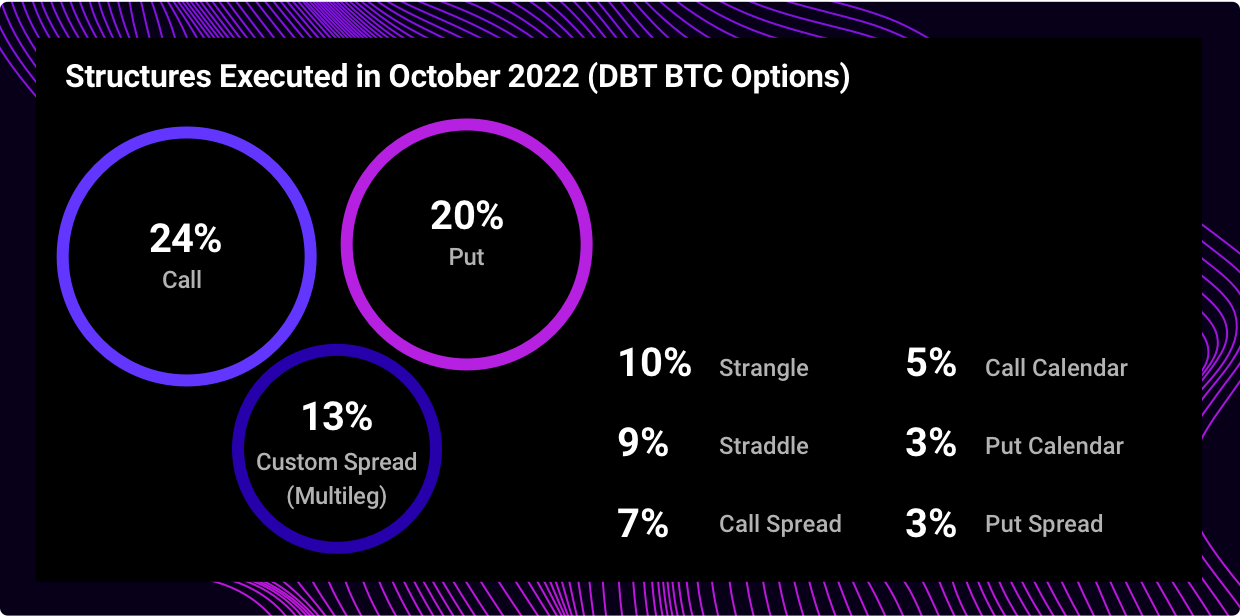 Structures Executed in October 2022 (DBT BTC Options)

24%
Call

20%
Put

13%
Custom Spread
(Multileg)

10% Strangle
9% Straddle
7% Call Spread

5% Call Calendar
3% Put Calendar
3% Put Spread